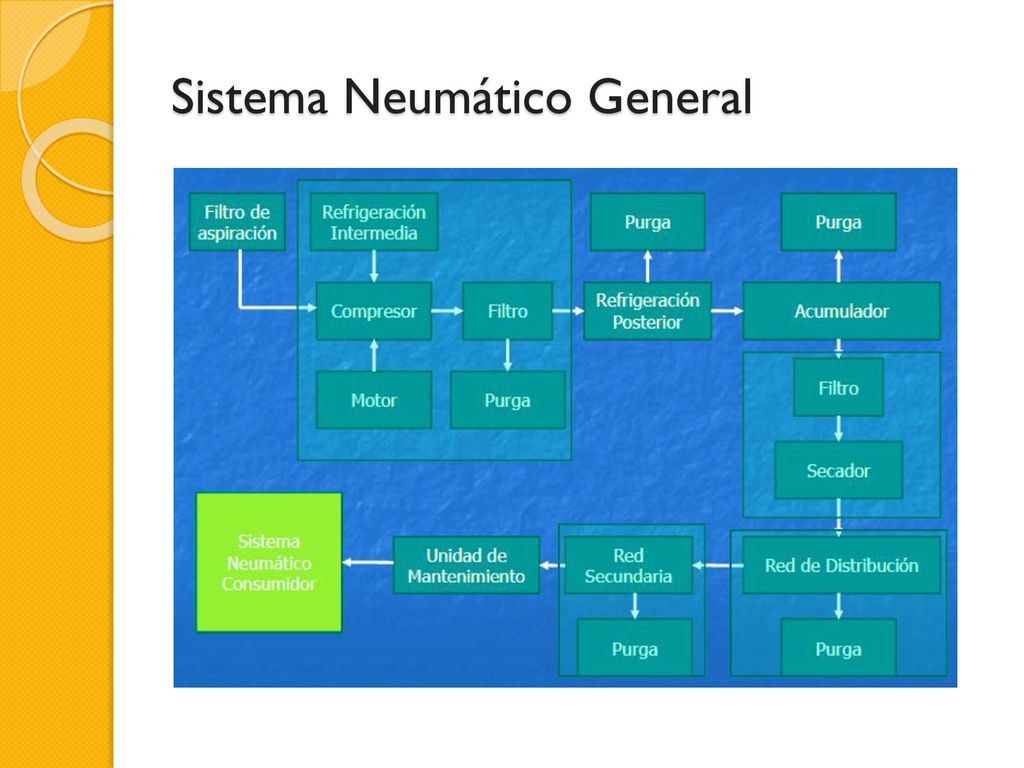 Sistema Neumático General

Filtro de aspiración

Refrigeración Intermedia

Compresor

Filtro

Motor

Purga

Purga

Refrigeración Posterior

Purga

Acumulador

Filtro

Secador

Red de Distribución

Purga

Red Secundaria

Purga

Unidad de Mantenimiento

Sistema Neumático Consumidor